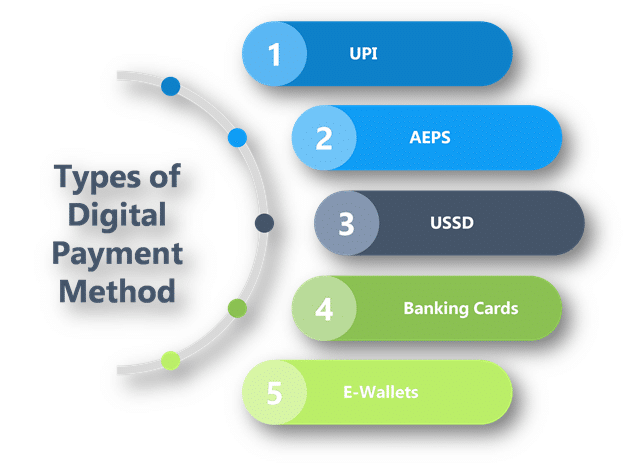 Types of Digital Payment Method

1 UPI

2 AEPS

3 USSD

4 Banking Cards

5 E-Wallets